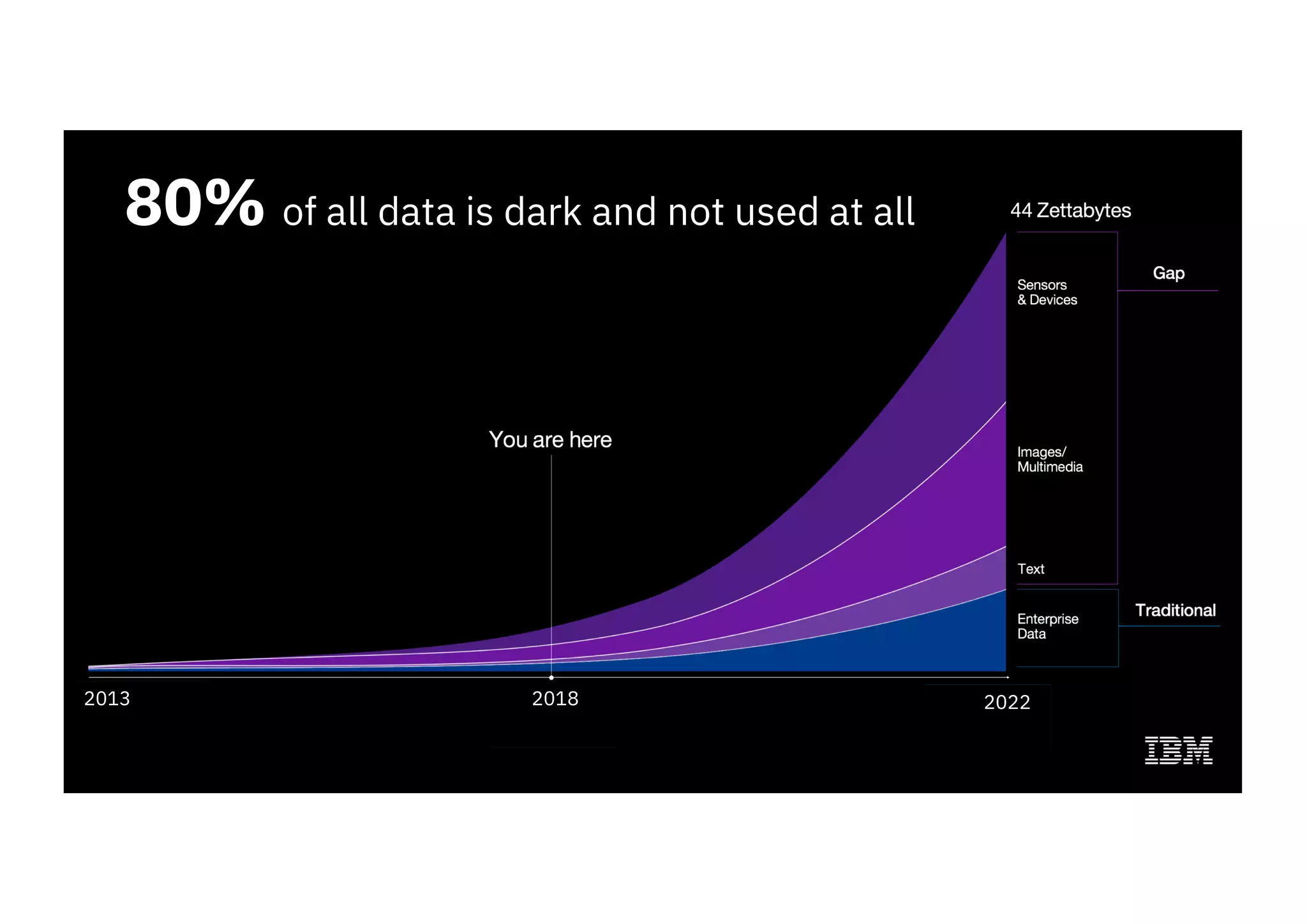 80% of all data is dark and not used at all

44 Zettabytes

Sensors & Devices

Gap

You are here

Images/ Multimedia

Text

Enterprise Data

Traditional

2013

2018

2022

IBM